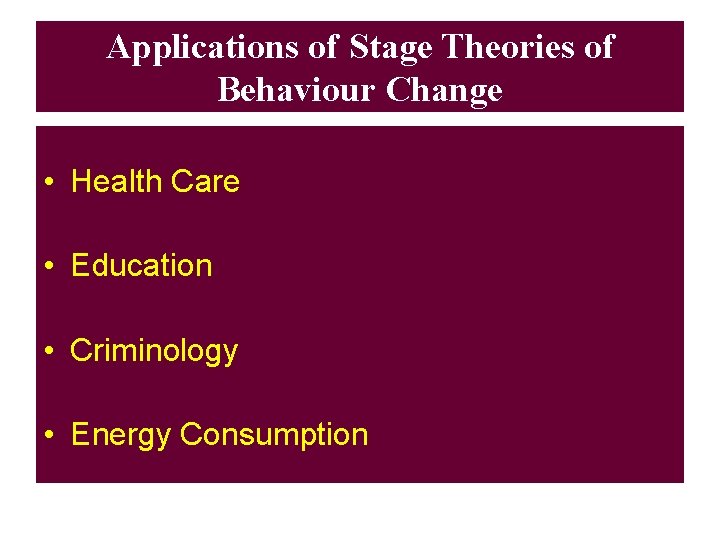 Applications of Stage Theories of Behaviour Change

• Health Care

• Education

• Criminology

• Energy Consumption